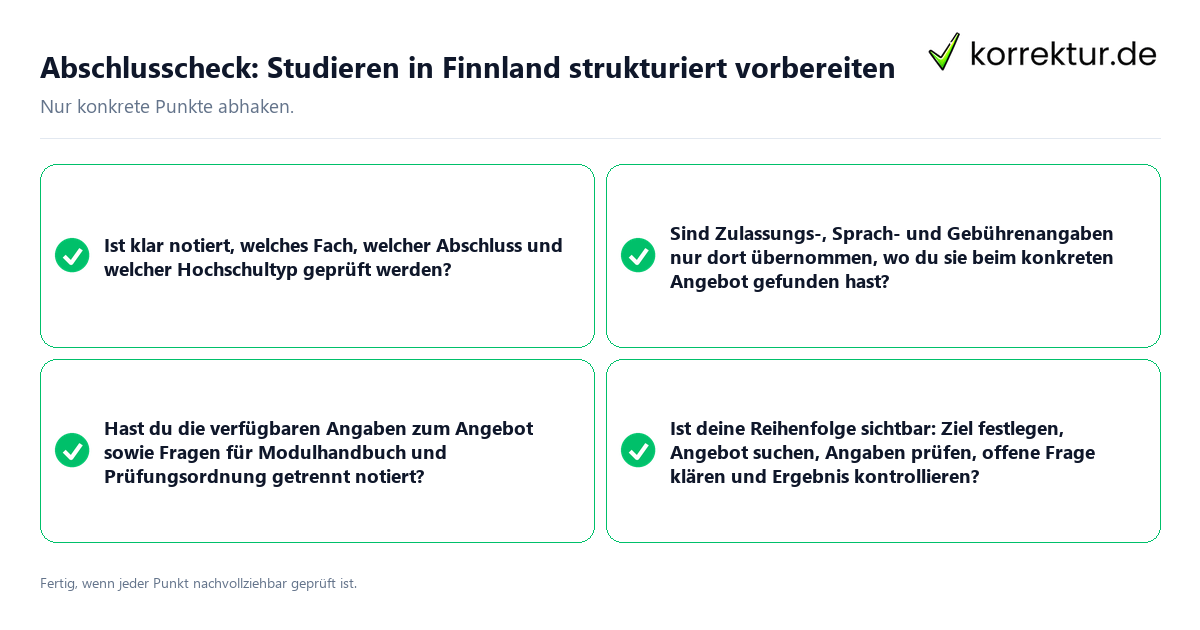 Abschlusscheck: Studieren in Finnland strukturiert vorbereiten

korrektur.de

Nur konkrete Punkte abhaken.

Ist klar notiert, welches Fach, welcher Abschluss und welcher Hochschultyp geprüft werden?

Sind Zulassungs-, Sprach- und Gebührenangaben nur dort übernommen, wo du sie beim konkreten Angebot gefunden hast?

Hast du die verfügbaren Angaben zum Angebot sowie Fragen für Modulhandbuch und Prüfungsordnung getrennt notiert?

Ist deine Reihenfolge sichtbar: Ziel festlegen, Angebot suchen, Angaben prüfen, offene Frage klären und Ergebnis kontrollieren?

Fertig, wenn jeder Punkt nachvollziehbar geprüft ist.